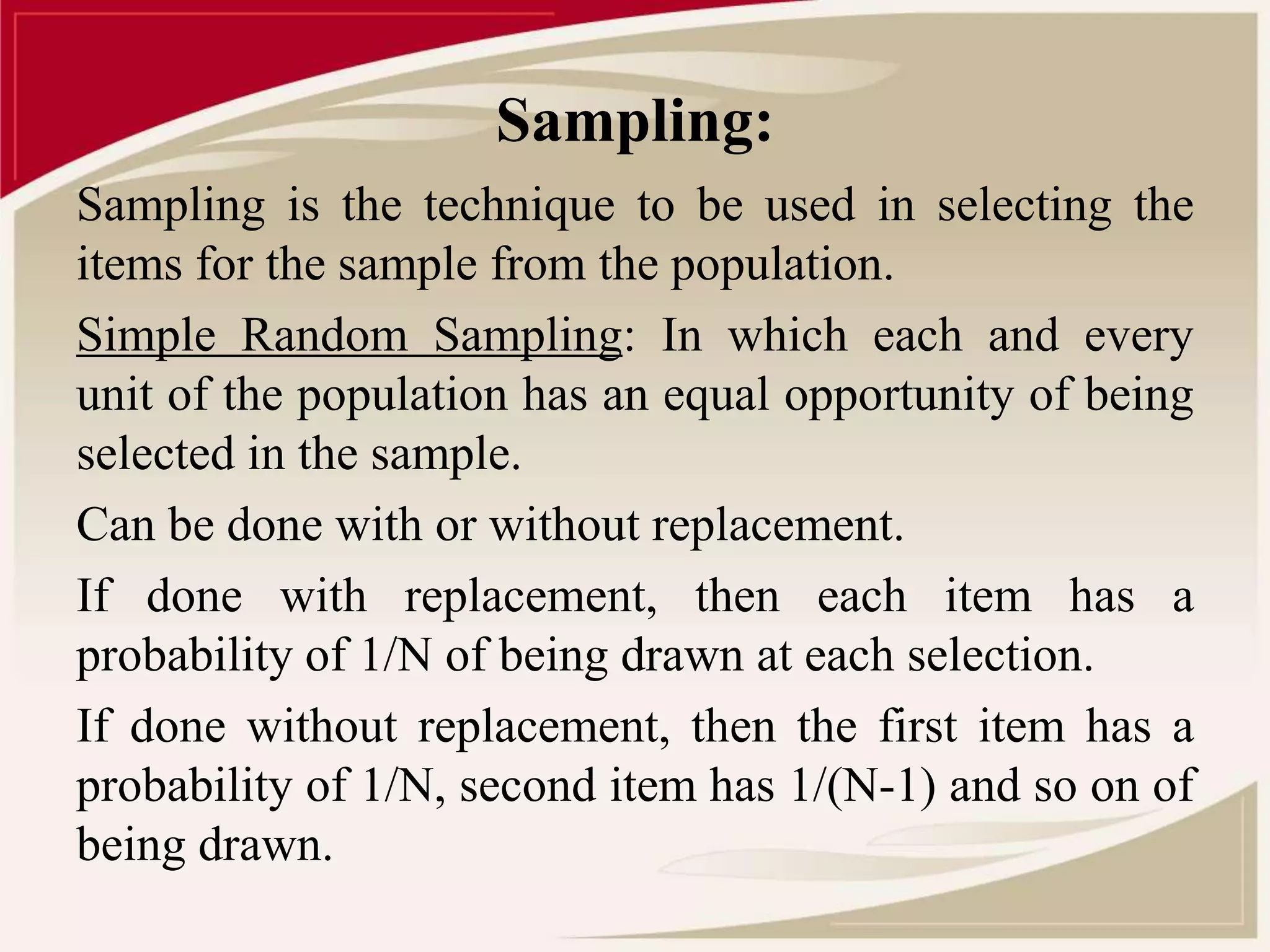 Sampling:

Sampling is the technique to be used in selecting the items for the sample from the population.

Simple Random Sampling: In which each and every unit of the population has an equal opportunity of being selected in the sample.

Can be done with or without replacement.

If done with replacement, then each item has a probability of 1/N of being drawn at each selection.

If done without replacement, then the first item has a probability of 1/N, second item has 1/(N-1) and so on of being drawn.